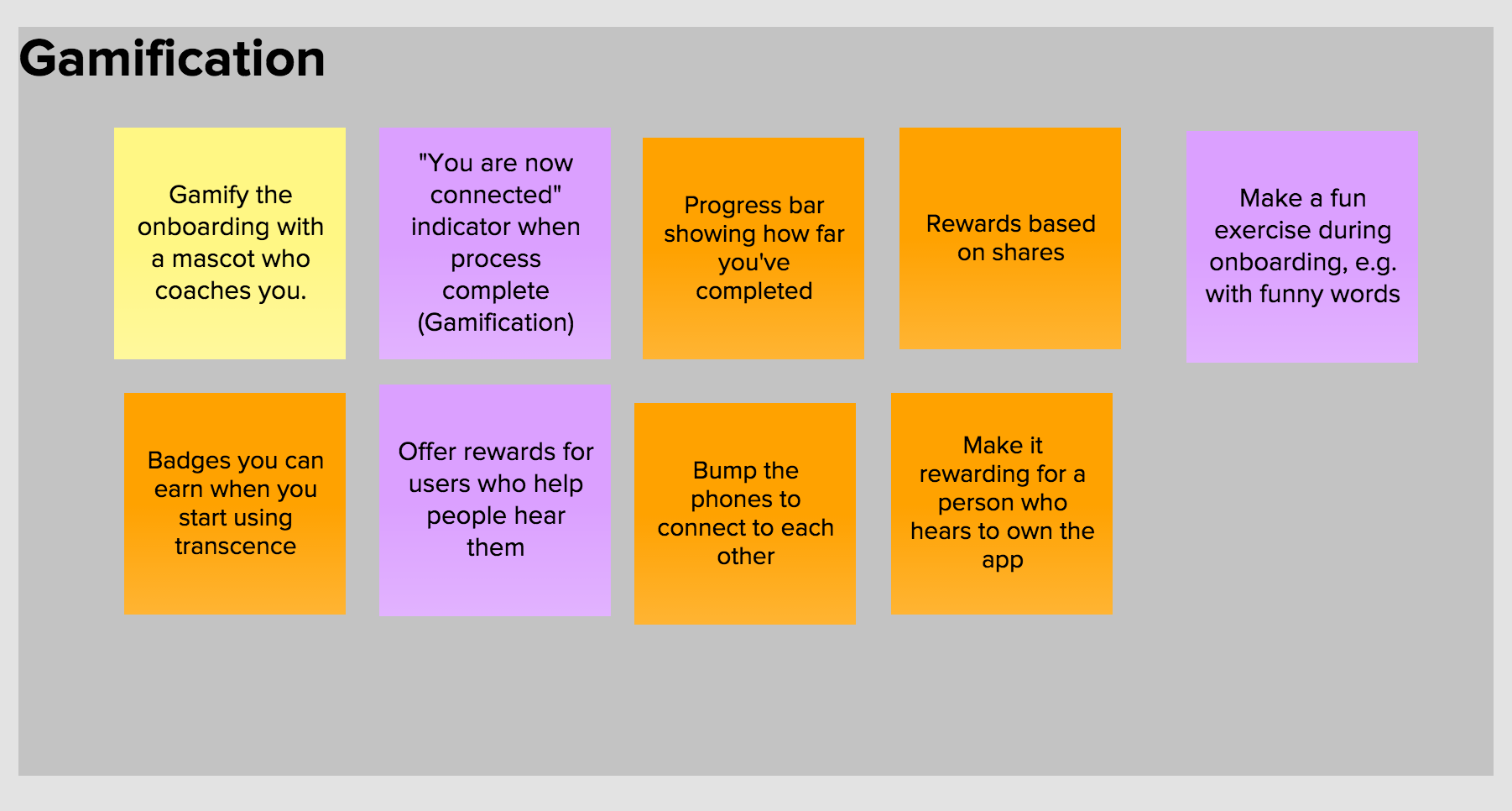 Gamification

Gamify the onboarding with a mascot who coaches you.

"You are now connected" indicator when process complete (Gamification)

Progress bar showing how far you've completed

Rewards based on shares

Make a fun exercise during onboarding, e.g. with funny words

Badges you can earn when you start using transcence

Offer rewards for users who help people hear them

Bump the phones to connect to each other

Make it rewarding for a person who hears to own the app